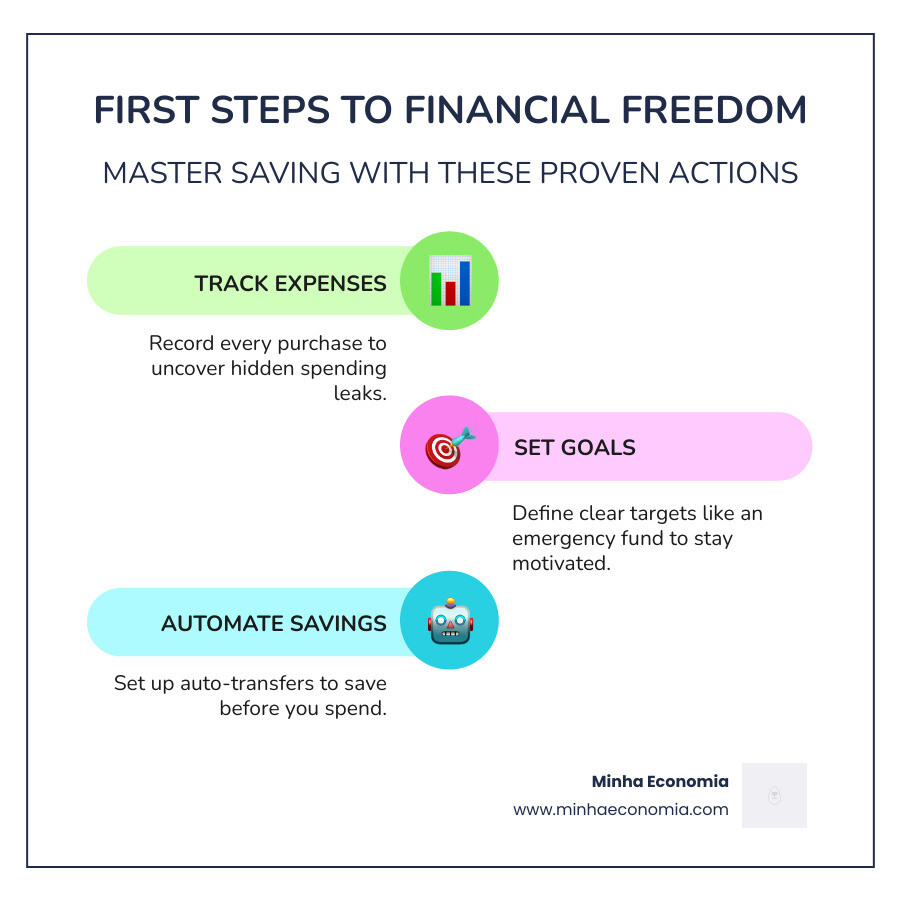 FIRST STEPS TO FINANCIAL FREEDOM

MASTER SAVING WITH THESE PROVEN ACTIONS

TRACK EXPENSES

Record every purchase to uncover hidden spending leaks.

SET GOALS

Define clear targets like an emergency fund to stay motivated.

AUTOMATE SAVINGS

Set up auto-transfers to save before you spend.

Minha Economia

www.minhaeconomia.com